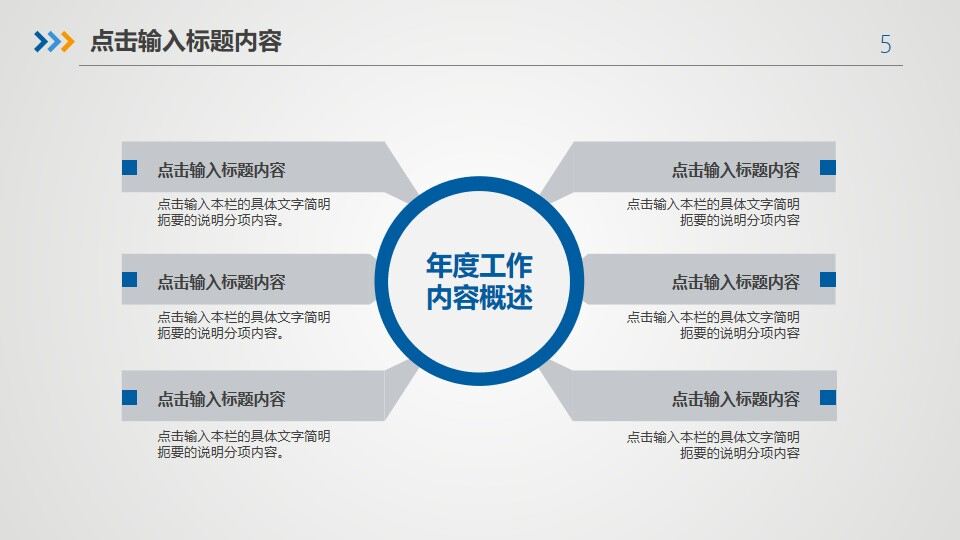 点击输入标题内容

5

点击输入标题内容

点击输入本栏的具体文字简明扼要的说明分项内容。

点击输入标题内容

点击输入本栏的具体文字简明扼要的说明分项内容。

点击输入标题内容

点击输入本栏的具体文字简明扼要的说明分项内容。

年度工作内容概述

点击输入标题内容

点击输入本栏的具体文字简明扼要的说明分项内容

点击输入标题内容

点击输入本栏的具体文字简明扼要的说明分项内容

点击输入标题内容

点击输入本栏的具体文字简明扼要的说明分项内容